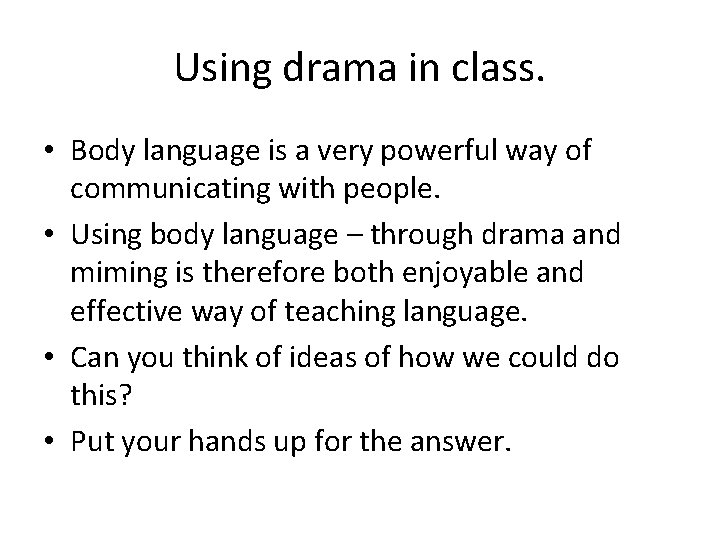 Using drama in class.

• Body language is a very powerful way of communicating with people.
• Using body language – through drama and miming is therefore both enjoyable and effective way of teaching language.
• Can you think of ideas of how we could do this?
• Put your hands up for the answer.